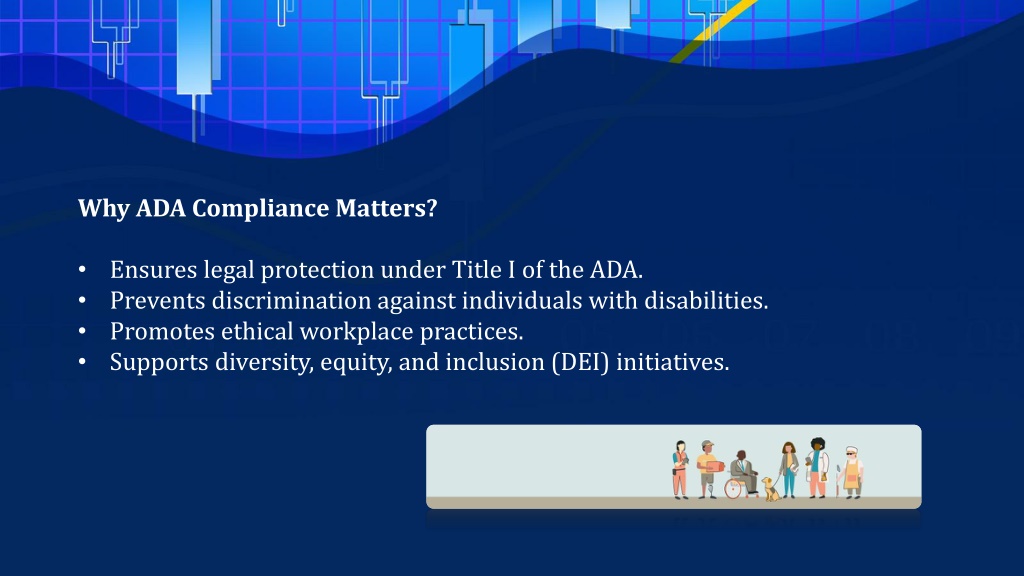 Why ADA Compliance Matters?

• Ensures legal protection under Title I of the ADA.
• Prevents discrimination against individuals with disabilities.
• Promotes ethical workplace practices.
• Supports diversity, equity, and inclusion (DEI) initiatives.